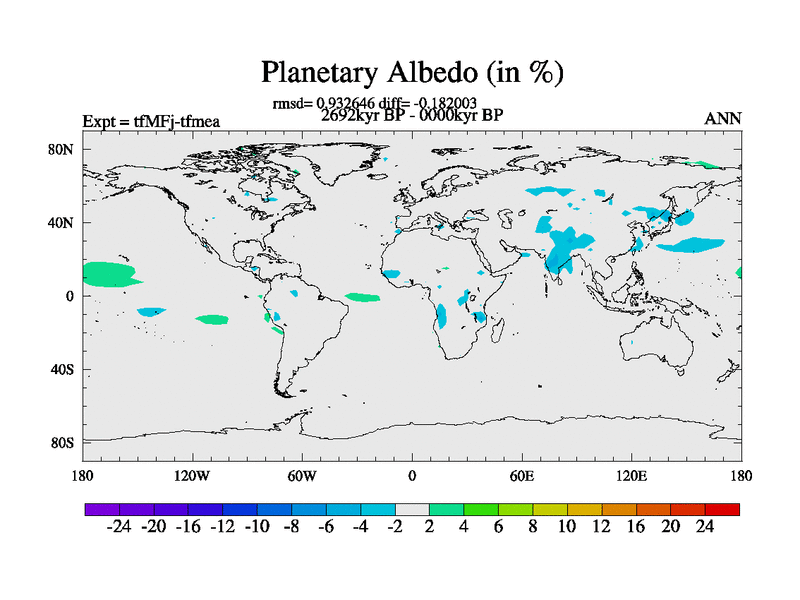 Planetary Albedo (in %)

rmsd= 0.932646 diff= -0.182003

Expt = tfMFj-tfmea

2692kyr BP - 0000kyr BP

ANN

80N
40N
0
40S
80S

180
120W
60W
0
60E
120E
180

-24 -20 -16 -12 -10 -8 -6 -4 -2 2 4 6 8 10 12 16 20 24